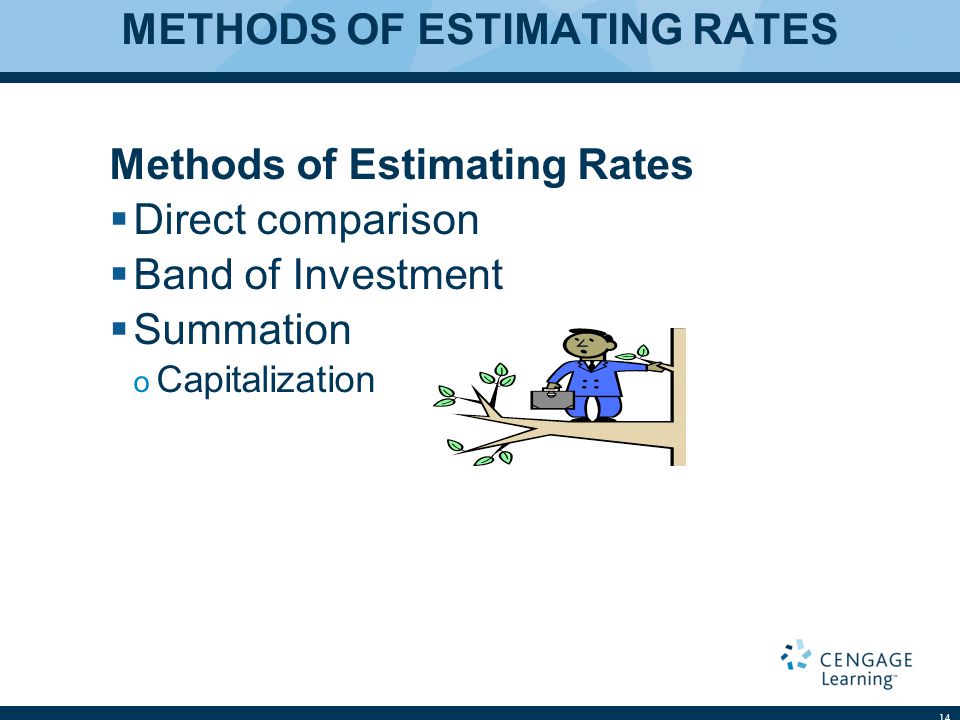 METHODS OF ESTIMATING RATES

Methods of Estimating Rates

▪ Direct comparison
▪ Band of Investment
▪ Summation
o Capitalization

CENGAGE Learning™

14